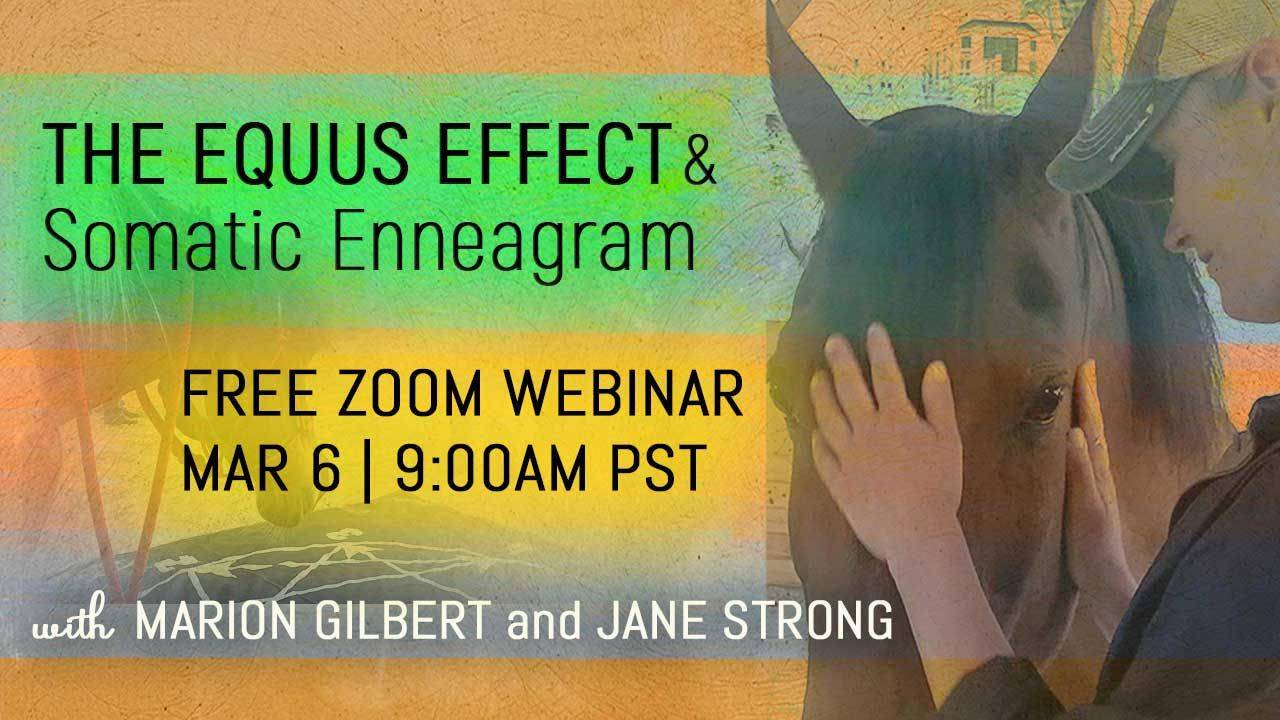 THE EQUUS EFFECT & Somatic Enneagram

FREE ZOOM WEBINAR
MAR 6 | 9:00AM PST

with MARION GILBERT and JANE STRONG